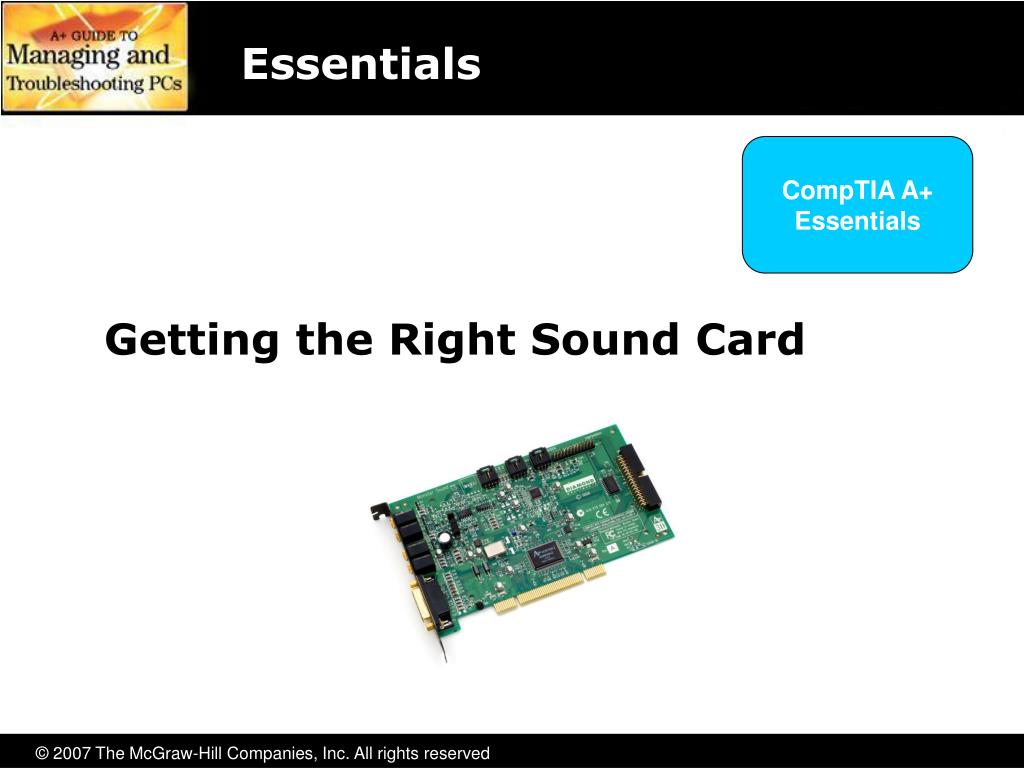 A+ GUIDE TO
Managing and
Troubleshooting PCs

Essentials

CompTIA A+
Essentials

Getting the Right Sound Card

© 2007 The McGraw-Hill Companies, Inc. All rights reserved